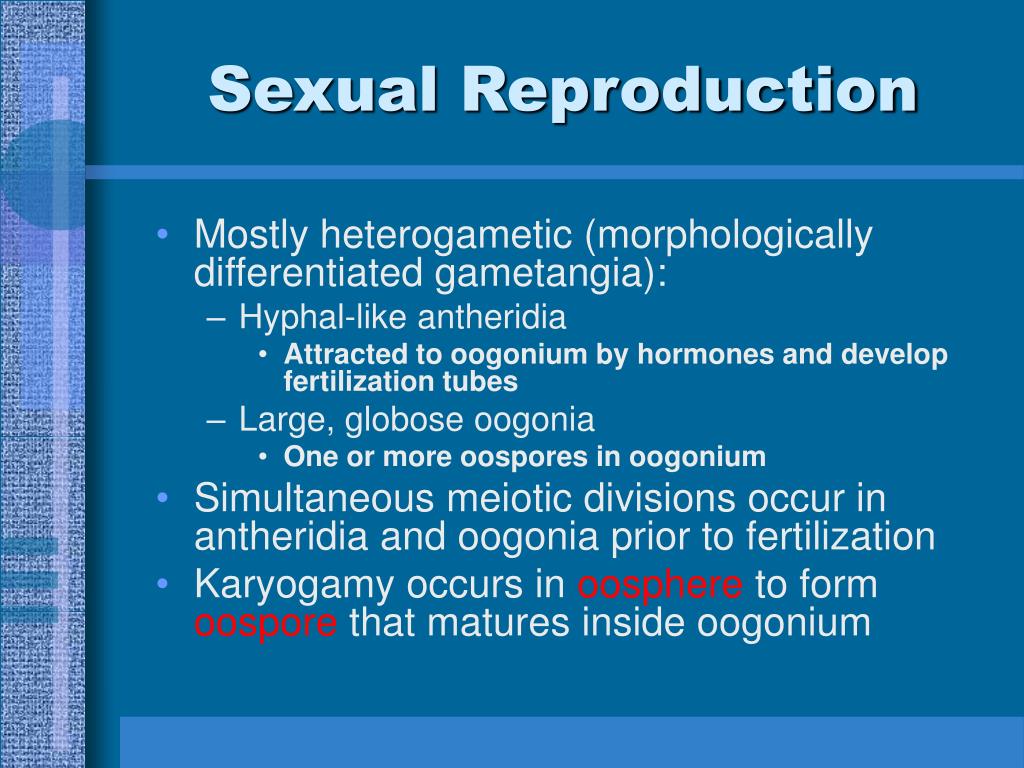 Sexual Reproduction

• Mostly heterogametic (morphologically differentiated gametangia):
– Hyphal-like antheridia
• Attracted to oogonium by hormones and develop fertilization tubes
– Large, globose oogonia
• One or more oospores in oogonium
• Simultaneous meiotic divisions occur in antheridia and oogonia prior to fertilization
• Karyogamy occurs in oosphere to form oospore that matures inside oogonium